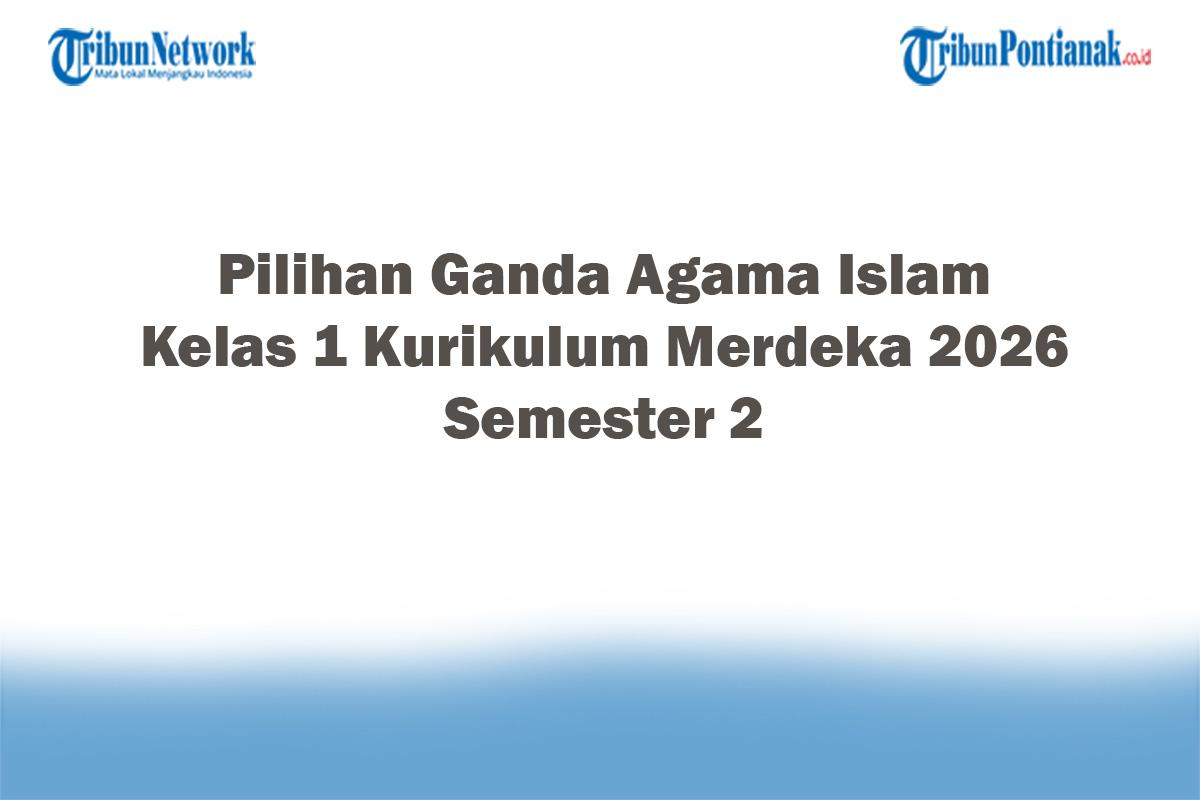 TribunNetwork
Mata Lokal Menjangkau Indonesia

TribunPontianak.co.id

Pilihan Ganda Agama Islam
Kelas 1 Kurikulum Merdeka 2026
Semester 2